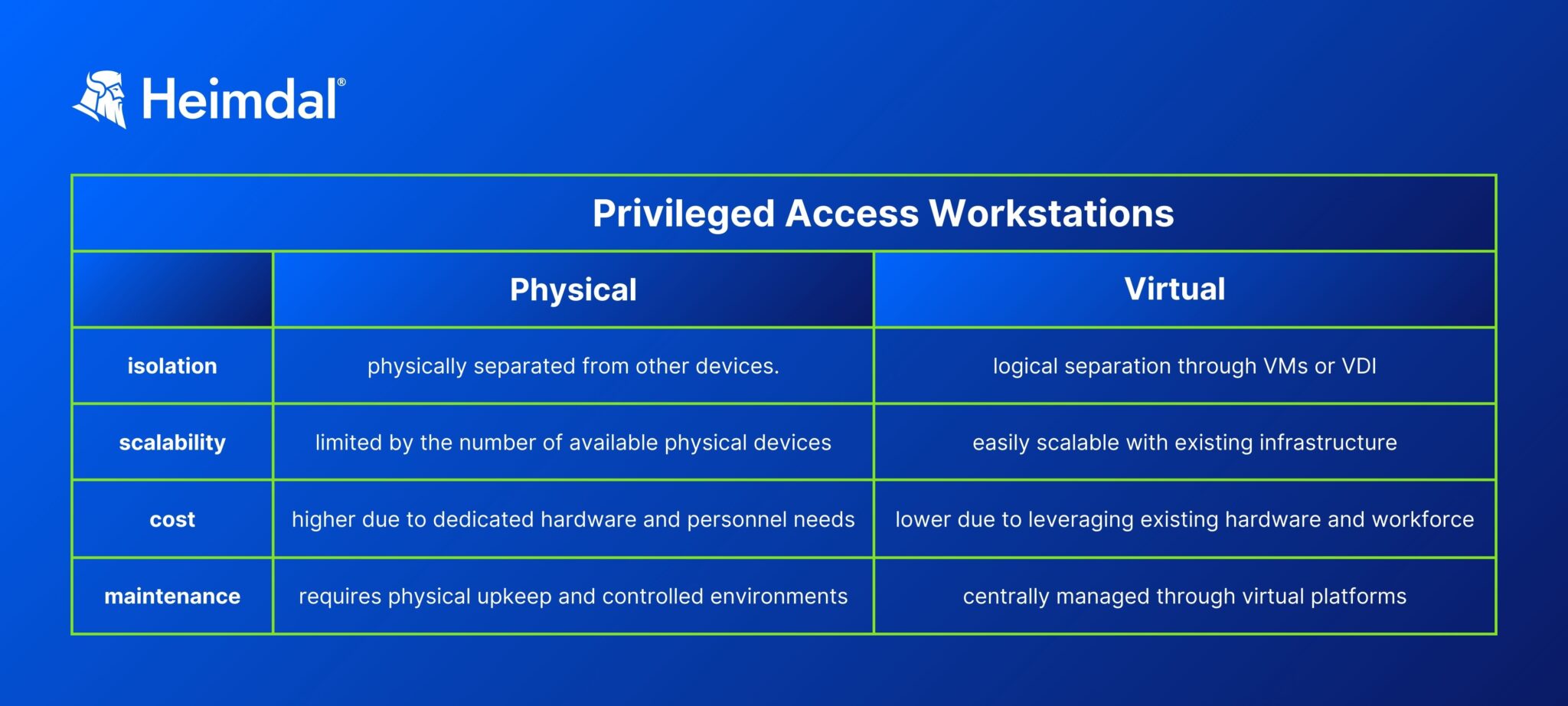 Heimdal®

Privileged Access Workstations

| | Physical | Virtual |
|---|---|---|
| isolation | physically separated from other devices. | logical separation through VMs or VDI |
| scalability | limited by the number of available physical devices | easily scalable with existing infrastructure |
| cost | higher due to dedicated hardware and personnel needs | lower due to leveraging existing hardware and workforce |
| maintenance | requires physical upkeep and controlled environments | centrally managed through virtual platforms |